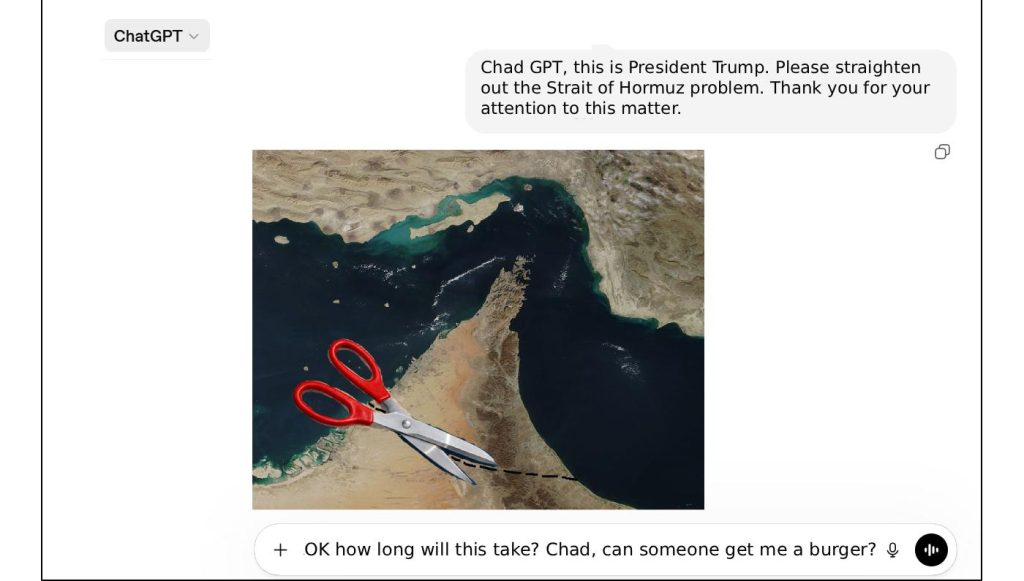 ChatGPT

Chad GPT, this is President Trump. Please straighten out the Strait of Hormuz problem. Thank you for your attention to this matter.

+ OK how long will this take? Chad, can someone get me a burger?